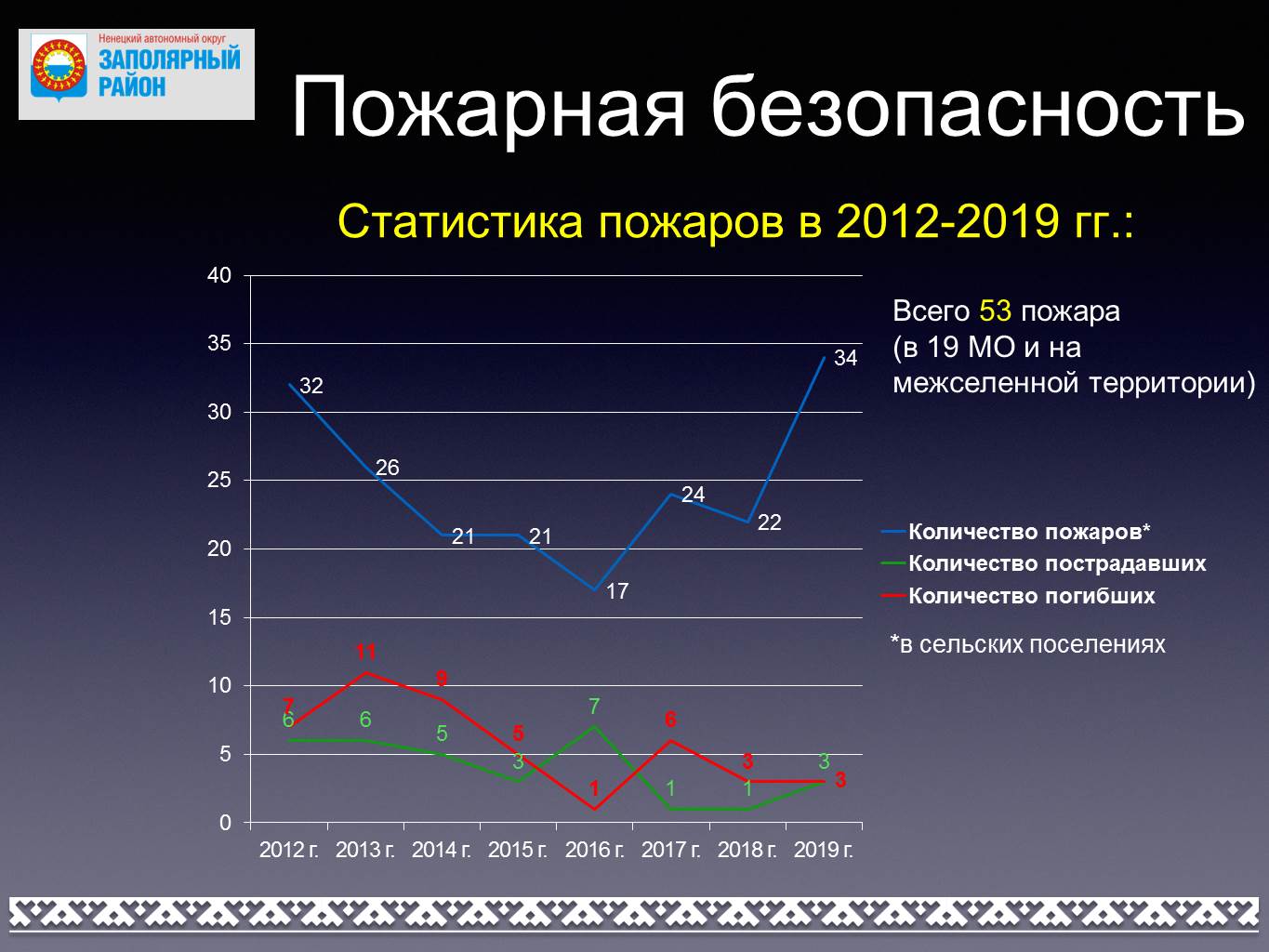 Ненецкий автономный округ
ЗАПОЛЯРНЫЙ РАЙОН

Пожарная безопасность

Статистика пожаров в 2012-2019 гг.:

40
35
30
25
20
15
10
5
0

32
26
21
21
17
24
22
34

7
11
9
5
1
6
3
3

6
6
5
3
7
1
1
3

2012 г. 2013 г. 2014 г. 2015 г. 2016 г. 2017 г. 2018 г. 2019 г.

Всего 53 пожара (в 19 МО и на межселенной территории)

Количество пожаров*
Количество пострадавших
Количество погибших

*в сельских поселениях